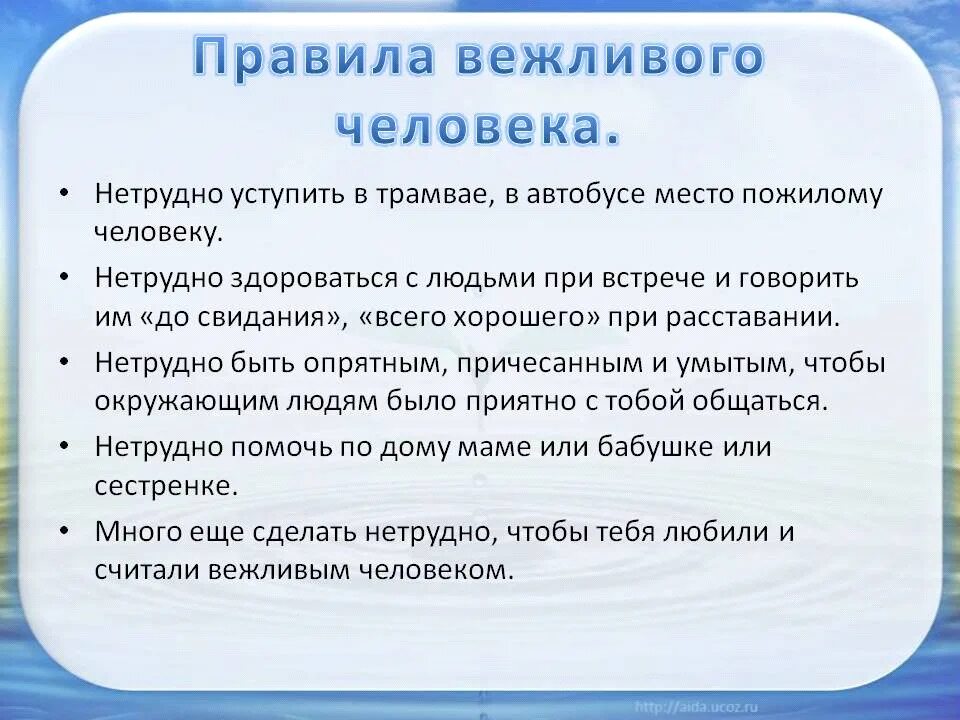 Правила вежливого человека.

• Нетрудно уступить в трамвае, в автобусе место пожилому человеку.

• Нетрудно здороваться с людьми при встрече и говорить им «до свидания», «всего хорошего» при расставании.

• Нетрудно быть опрятным, причесанным и умытым, чтобы окружающим людям было приятно с тобой общаться.

• Нетрудно помочь по дому маме или бабушке или сестренке.

• Много еще сделать нетрудно, чтобы тебя любили и считали вежливым человеком.

http://aida.ucoz.ru